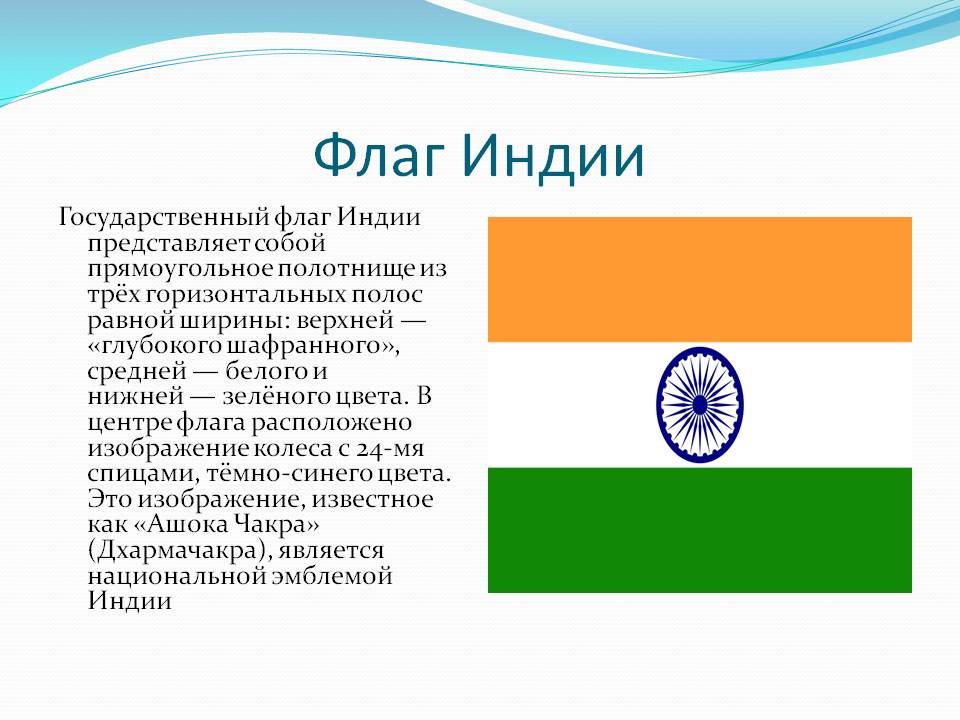 Флаг Индии

Государственный флаг Индии представляет собой прямоугольное полотнище из трёх горизонтальных полос равной ширины: верхней — «глубокого шафранного», средней — белого и нижней — зелёного цвета. В центре флага расположено изображение колеса с 24-мя спицами, тёмно-синего цвета. Это изображение, известное как «Ашока Чакра» (Дхармачакра), является национальной эмблемой Индии